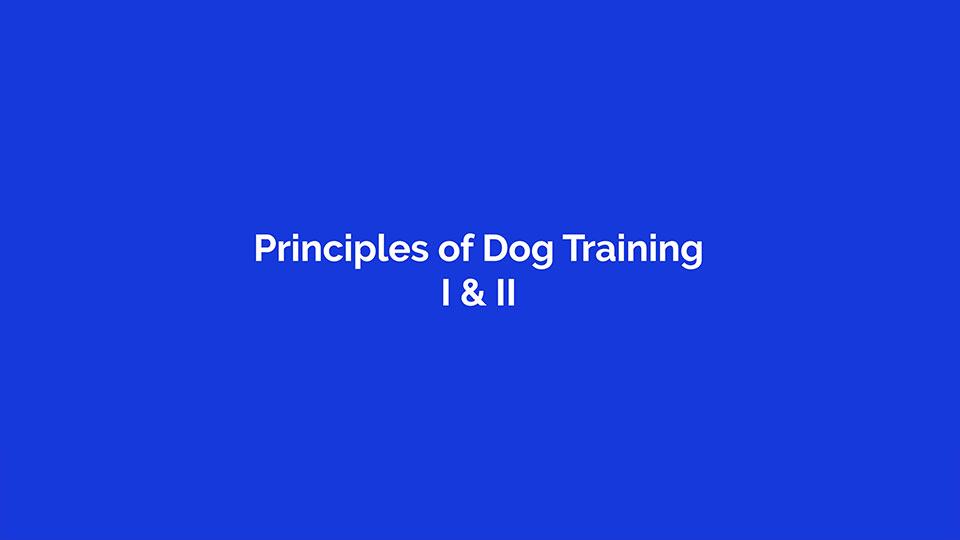 Principles of Dog Training
I & II